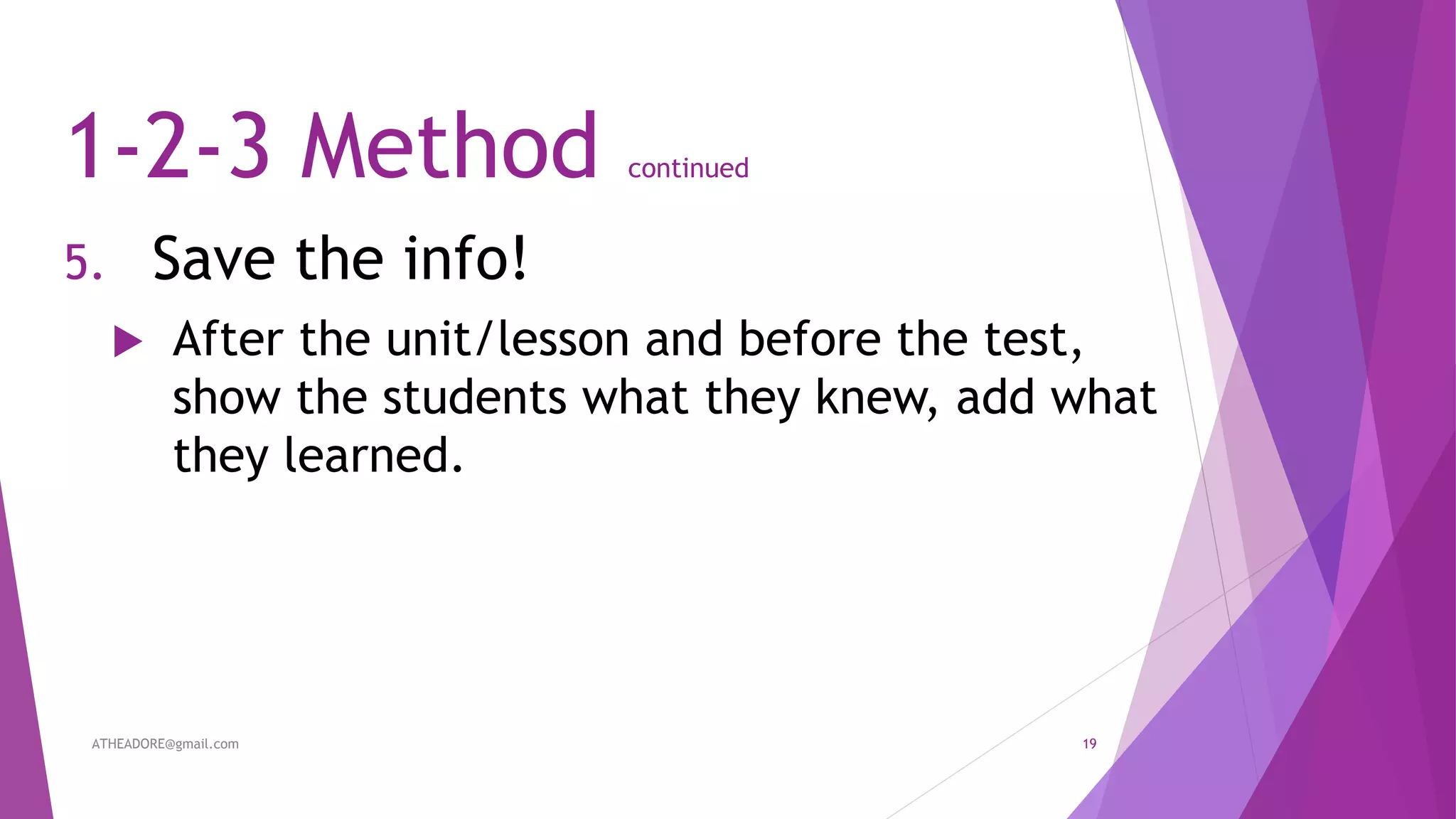 1-2-3 Method continued

5. Save the info!

After the unit/lesson and before the test, show the students what they knew, add what they learned.

ATHEADORE@gmail.com

19